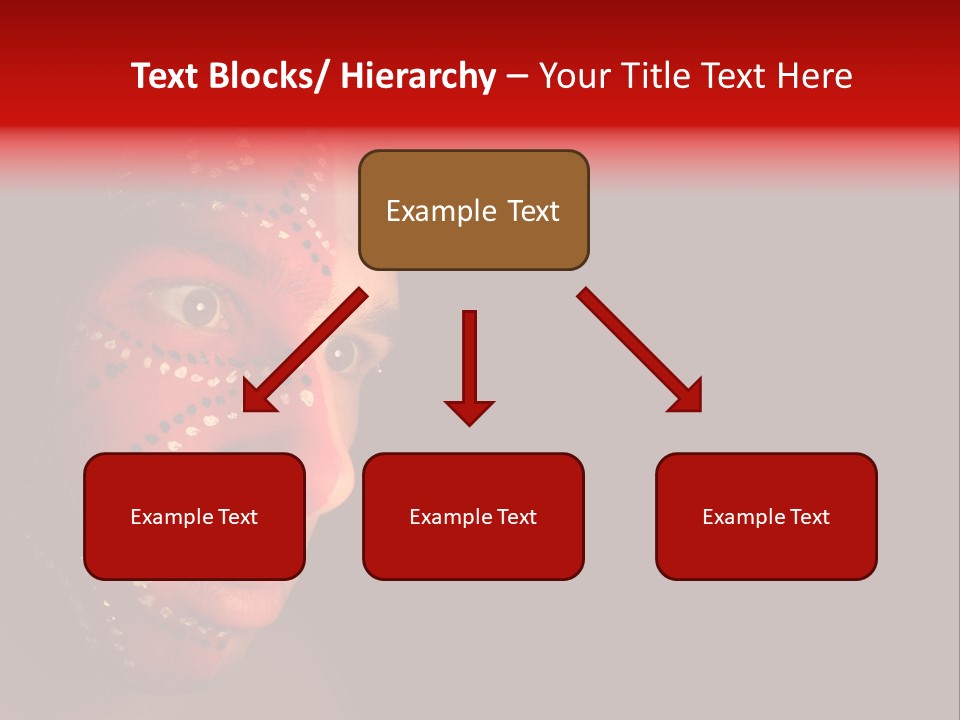 Text Blocks/ Hierarchy – Your Title Text Here

Example Text

Example Text

Example Text

Example Text